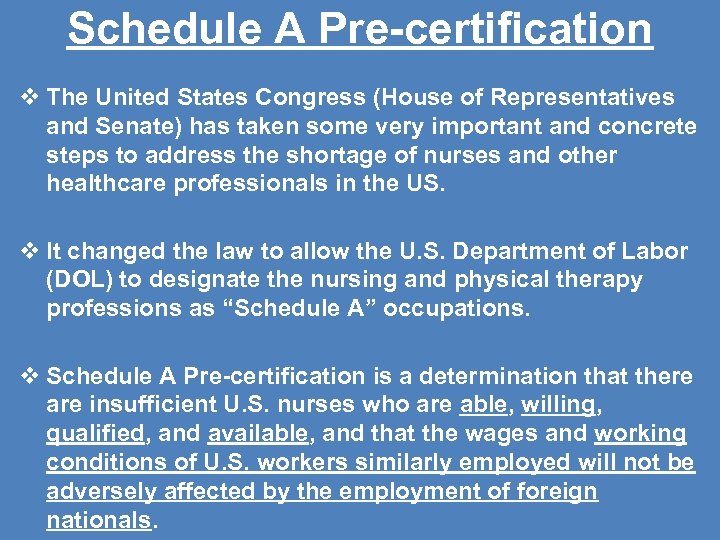 Schedule A Pre-certification

❖ The United States Congress (House of Representatives and Senate) has taken some very important and concrete steps to address the shortage of nurses and other healthcare professionals in the US.

❖ It changed the law to allow the U.S. Department of Labor (DOL) to designate the nursing and physical therapy professions as “Schedule A” occupations.

❖ Schedule A Pre-certification is a determination that there are insufficient U.S. nurses who are able, willing, qualified, and available, and that the wages and working conditions of U.S. workers similarly employed will not be adversely affected by the employment of foreign nationals.